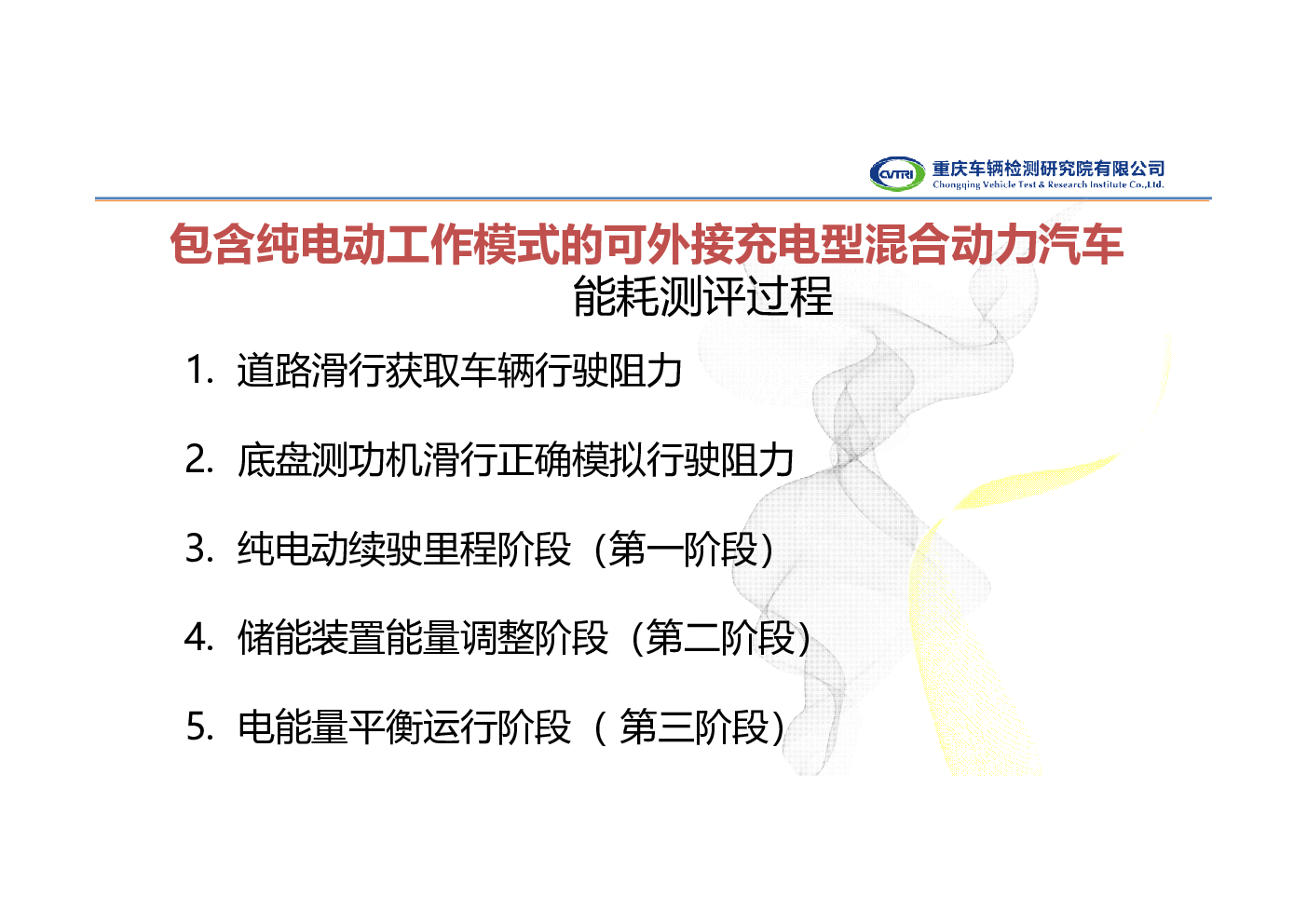 CVTRI 重庆车辆检测研究院有限公司
Chongqing Vehicle Test & Research Institute Co.,Ltd.

包含纯电动工作模式的可外接充电型混合动力汽车
能耗测评过程

1. 道路滑行获取车辆行驶阻力

2. 底盘测功机滑行正确模拟行驶阻力

3. 纯电动续驶里程阶段（第一阶段）

4. 储能装置能量调整阶段（第二阶段）

5. 电能量平衡运行阶段（ 第三阶段）